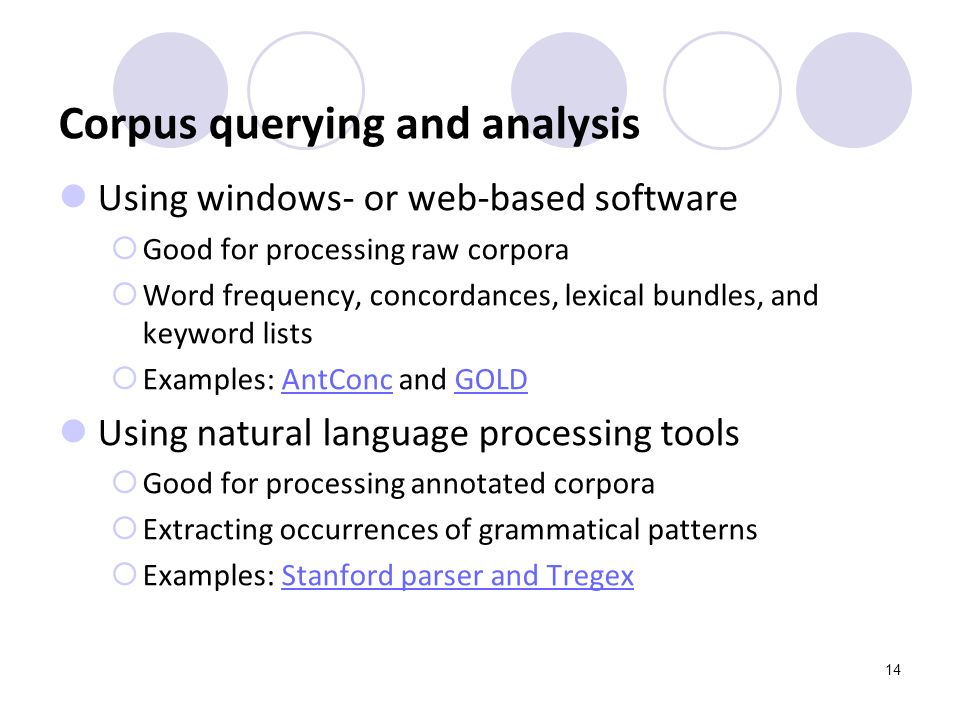 Corpus querying and analysis

Using windows- or web-based software

Good for processing raw corpora

Word frequency, concordances, lexical bundles, and keyword lists

Examples: AntConc and GOLD

Using natural language processing tools

Good for processing annotated corpora

Extracting occurrences of grammatical patterns

Examples: Stanford parser and Tregex

14